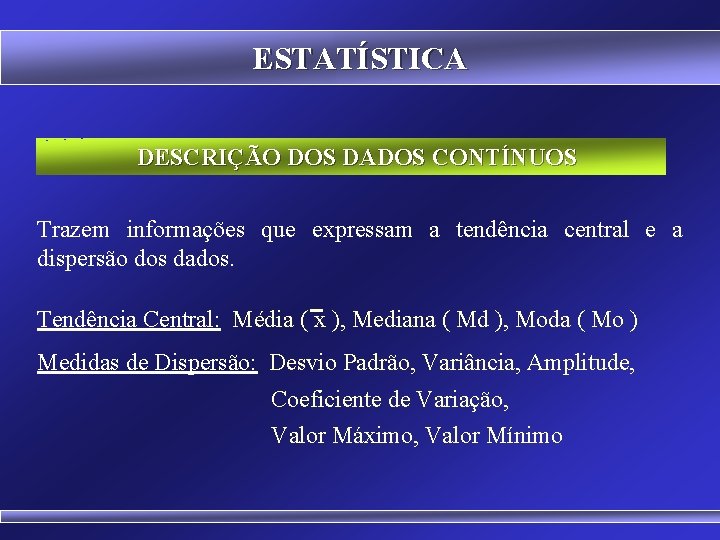 ESTATÍSTICA

DESCRIÇÃO DOS DADOS CONTÍNUOS

Trazem informações que expressam a tendência central e a dispersão dos dados.

Tendência Central: Média ( $\bar{x}$ ), Mediana ( Md ), Moda ( Mo )

Medidas de Dispersão: Desvio Padrão, Variância, Amplitude, Coeficiente de Variação, Valor Máximo, Valor Mínimo